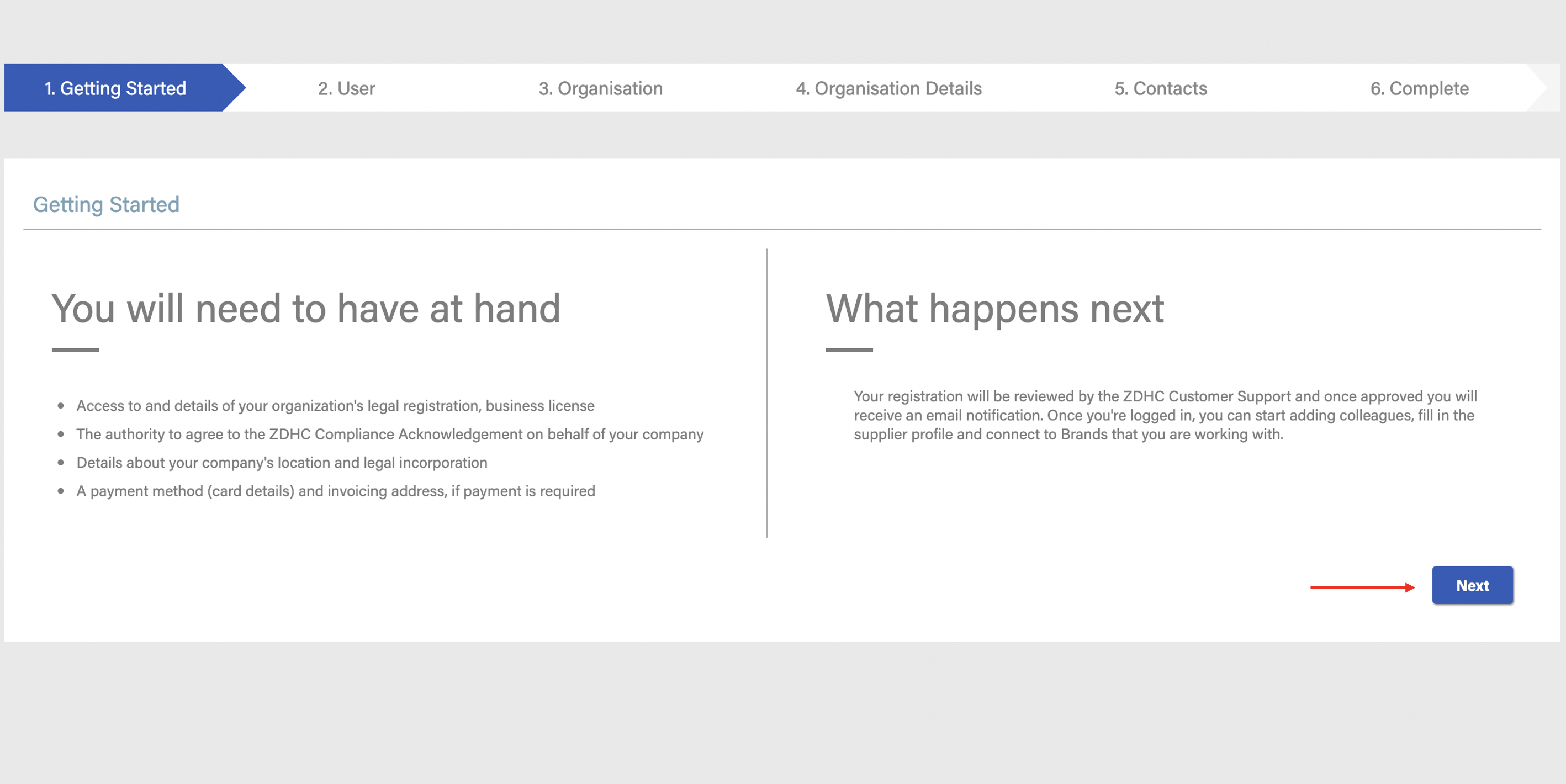 1. Getting Started 2. User 3. Organisation 4. Organisation Details 5. Contacts 6. Complete

Getting Started

You will need to have at hand

- Access to and details of your organization's legal registration, business license
- The authority to agree to the ZDHC Compliance Acknowledgement on behalf of your company
- Details about your company's location and legal incorporation
- A payment method (card details) and invoicing address, if payment is required

What happens next

Your registration will be reviewed by the ZDHC Customer Support and once approved you will receive an email notification. Once you're logged in, you can start adding colleagues, fill in the supplier profile and connect to Brands that you are working with.

Next